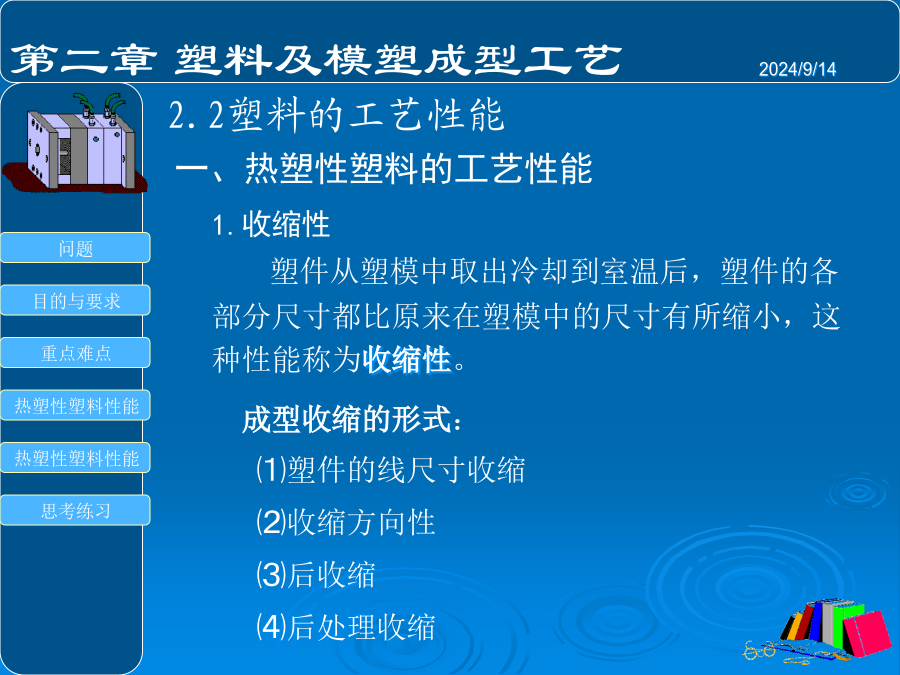 第二章 塑料及模塑成型工艺

2024/9/14

问题

目的与要求

重点难点

热塑性塑料性能

热塑性塑料性能

思考练习

2.2塑料的工艺性能

一、热塑性塑料的工艺性能

1. 收缩性

塑件从塑模中取出冷却到室温后，塑件的各部分尺寸都比原来在塑模中的尺寸有所缩小，这种性能称为收缩性。

成型收缩的形式：

⑴塑件的线尺寸收缩

⑵收缩方向性

⑶后收缩

⑷后处理收缩